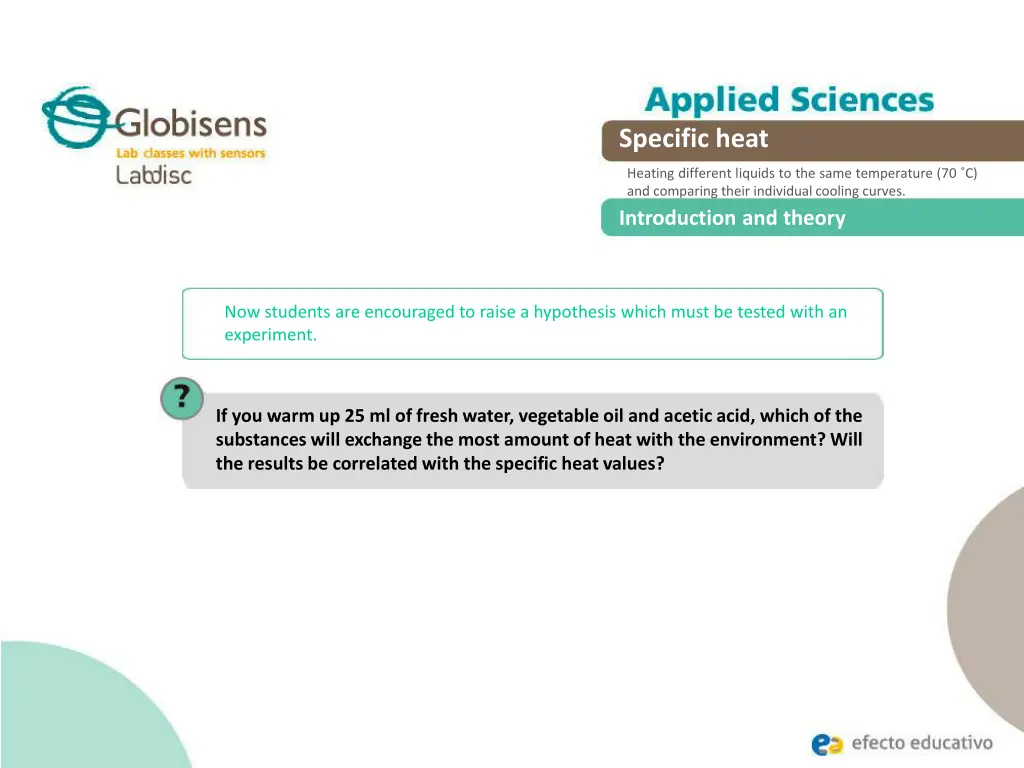 Globisens
Lab classes with sensors
Labdisc

Applied Sciences

Specific heat

Heating different liquids to the same temperature (70 ˚C) and comparing their individual cooling curves.

Introduction and theory

Now students are encouraged to raise a hypothesis which must be tested with an experiment.

?

If you warm up 25 ml of fresh water, vegetable oil and acetic acid, which of the substances will exchange the most amount of heat with the environment? Will the results be correlated with the specific heat values?

efecto educativo